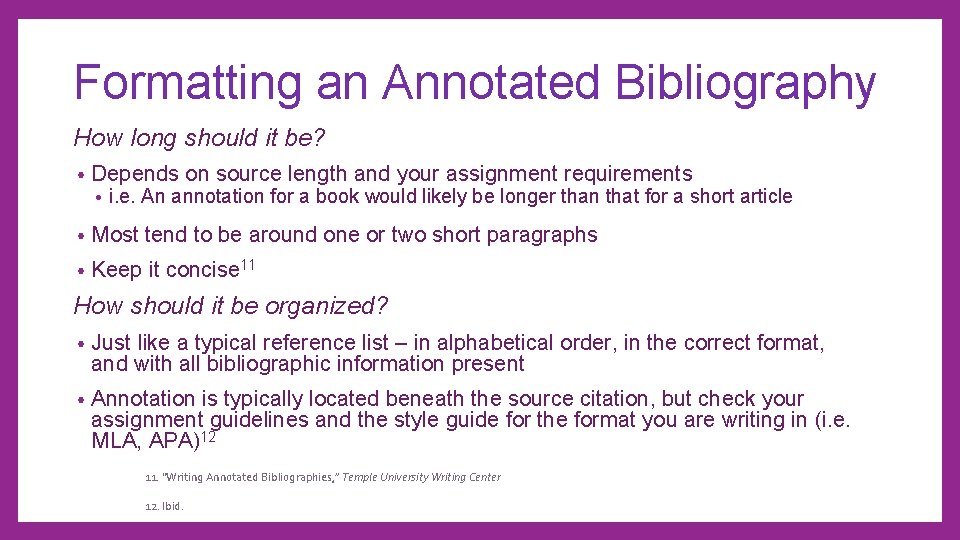 Formatting an Annotated Bibliography

How long should it be?

• Depends on source length and your assignment requirements
  • i.e. An annotation for a book would likely be longer than that for a short article

• Most tend to be around one or two short paragraphs

• Keep it concise$^{11}$

How should it be organized?

• Just like a typical reference list – in alphabetical order, in the correct format, and with all bibliographic information present

• Annotation is typically located beneath the source citation, but check your assignment guidelines and the style guide for the format you are writing in (i.e. MLA, APA)$^{12}$

11. "Writing Annotated Bibliographies," Temple University Writing Center

12. Ibid.